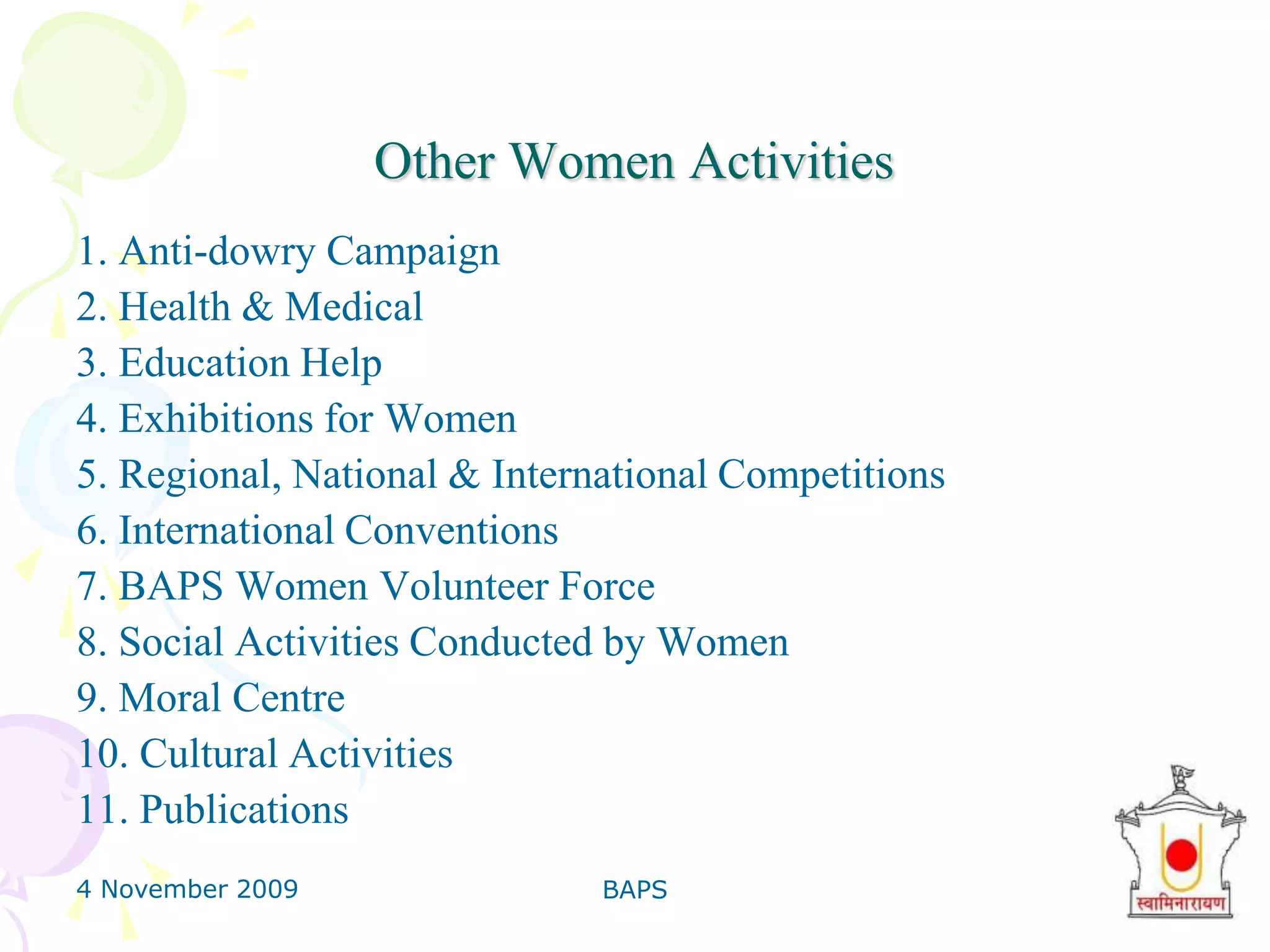 Other Women Activities

1. Anti-dowry Campaign
2. Health & Medical
3. Education Help
4. Exhibitions for Women
5. Regional, National & International Competitions
6. International Conventions
7. BAPS Women Volunteer Force
8. Social Activities Conducted by Women
9. Moral Centre
10. Cultural Activities
11. Publications

4 November 2009

BAPS

स्वामिनारायण